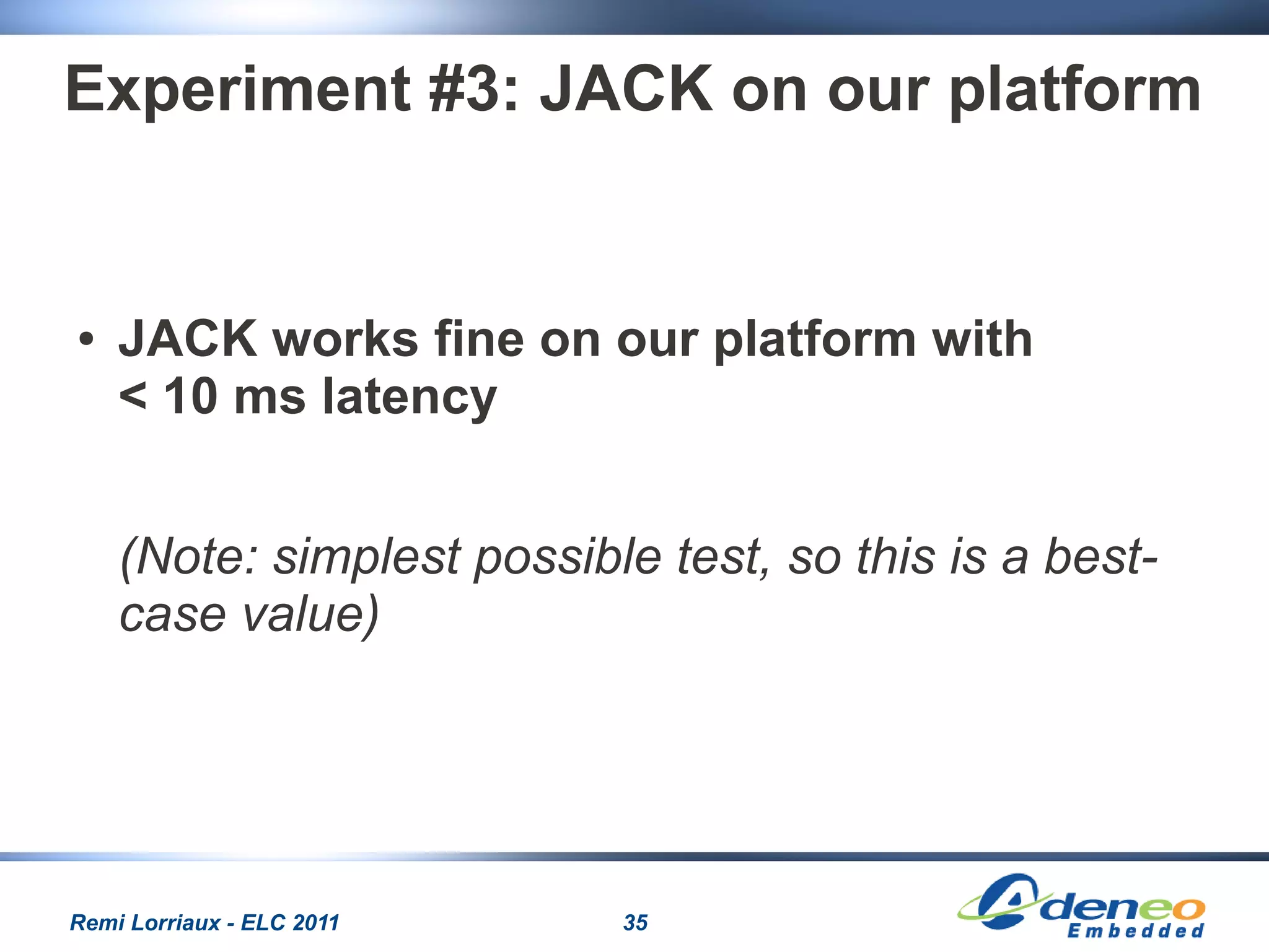 Experiment #3: JACK on our platform

• JACK works fine on our platform with < 10 ms latency

(Note: simplest possible test, so this is a best-case value)

Remi Lorriaux - ELC 2011

35

Adeneo Embedded